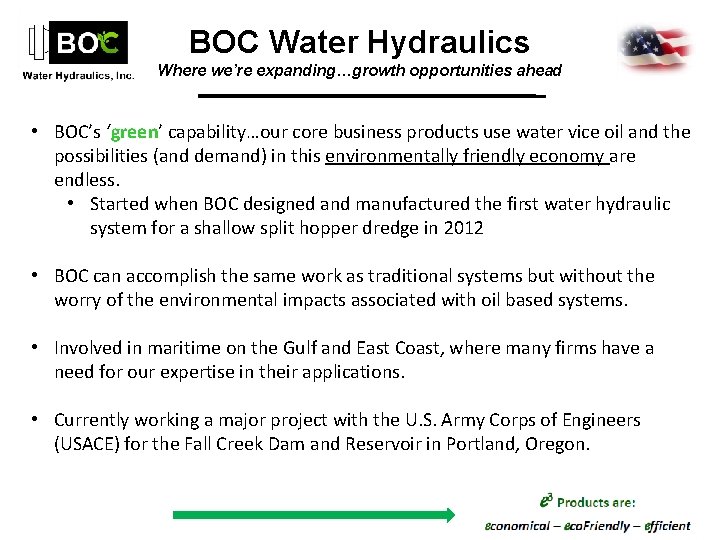 BOC
Water Hydraulics, Inc.

BOC Water Hydraulics
Where we're expanding…growth opportunities ahead

• BOC's 'green' capability…our core business products use water vice oil and the possibilities (and demand) in this environmentally friendly economy are endless.
  • Started when BOC designed and manufactured the first water hydraulic system for a shallow split hopper dredge in 2012

• BOC can accomplish the same work as traditional systems but without the worry of the environmental impacts associated with oil based systems.

• Involved in maritime on the Gulf and East Coast, where many firms have a need for our expertise in their applications.

• Currently working a major project with the U.S. Army Corps of Engineers (USACE) for the Fall Creek Dam and Reservoir in Portland, Oregon.

$e^3$ Products are:
economical – ecoFriendly – efficient